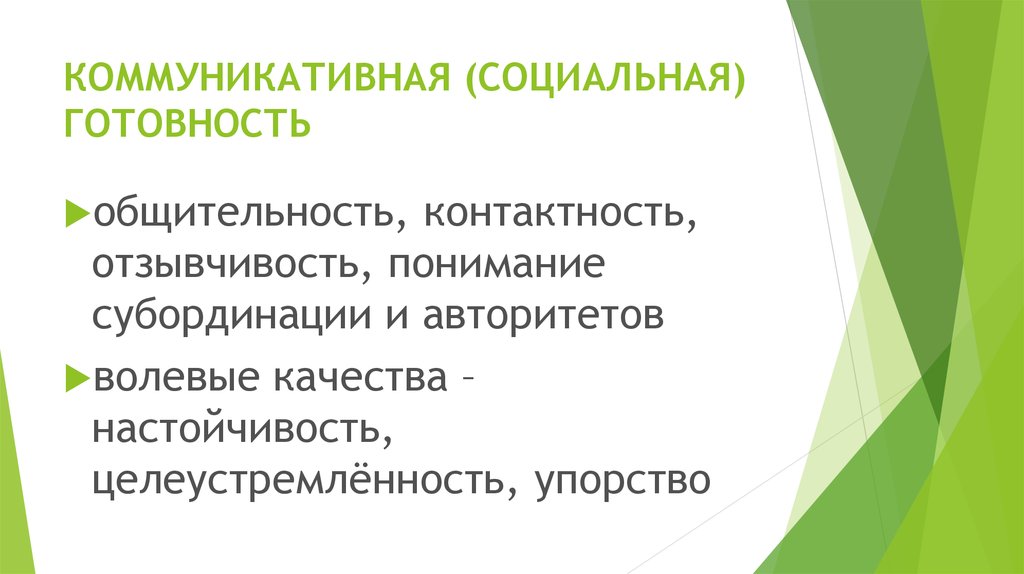 КОММУНИКАТИВНАЯ (СОЦИАЛЬНАЯ) ГОТОВНОСТЬ

общительность, контактность, отзывчивость, понимание субординации и авторитетов

волевые качества – настойчивость, целеустремлённость, упорство